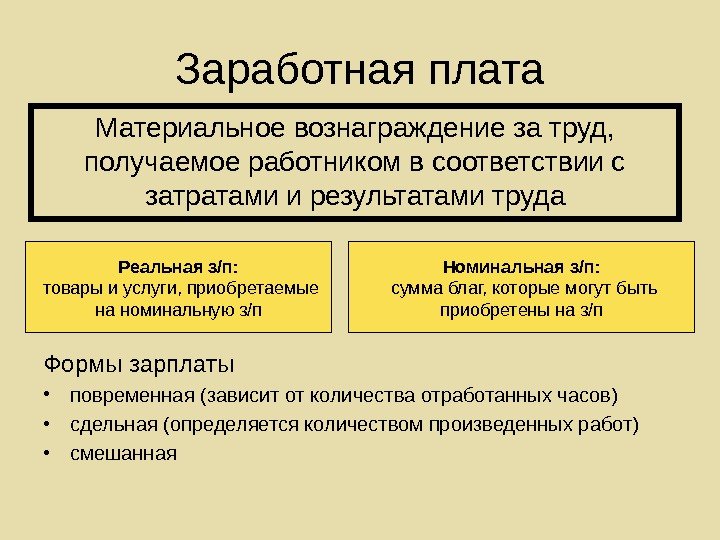 Заработная плата

Материальное вознаграждение за труд, получаемое работником в соответствии с затратами и результатами труда

Реальная з/п:
товары и услуги, приобретаемые на номинальную з/п

Номинальная з/п:
сумма благ, которые могут быть приобретены на з/п

Формы зарплаты

• повременная (зависит от количества отработанных часов)
• сдельная (определяется количеством произведенных работ)
• смешанная